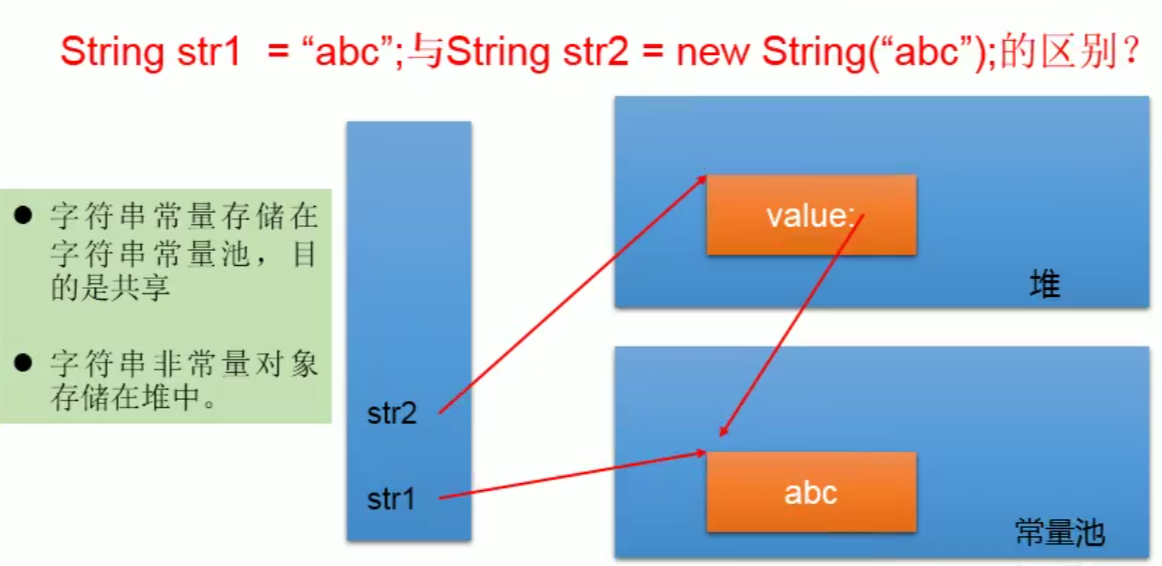 String str1 = “abc”;与String str2 = new String(“abc”);的区别？

● 字符串常量存储在字符串常量池，目的是共享

● 字符串非常量对象存储在堆中。

str2

str1

value:

堆

abc

常量池